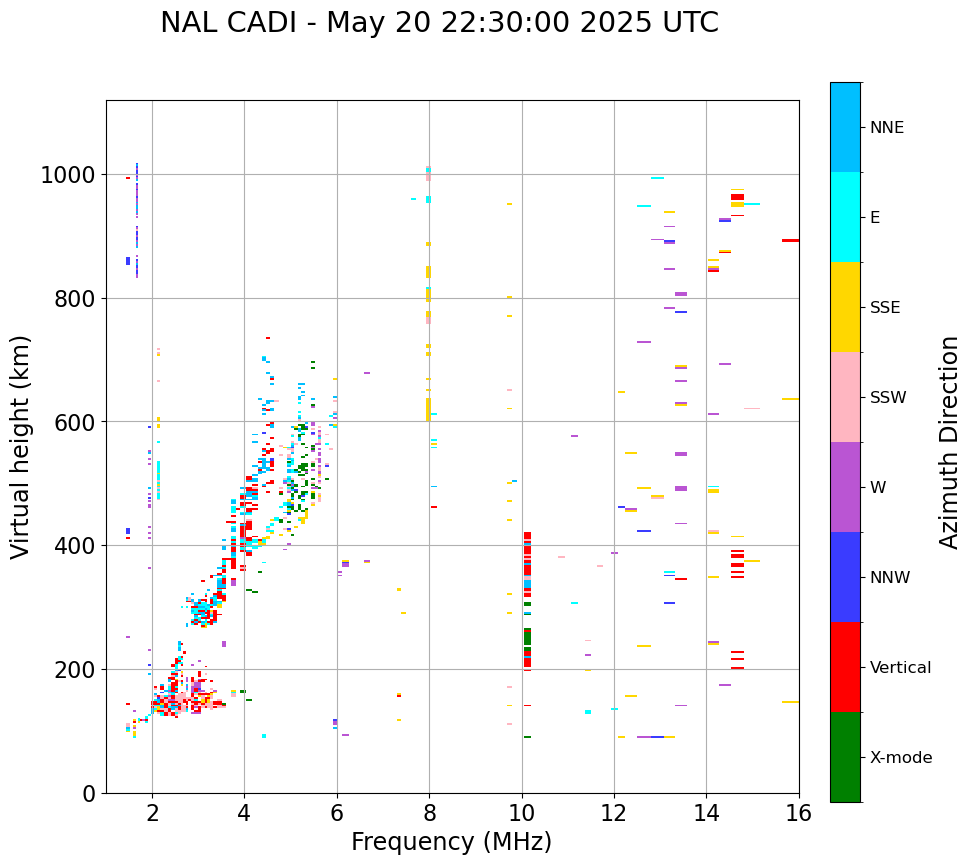 NAL CADI - May 20 22:30:00 2025 UTC

Virtual height (km)

1000
800
600
400
200
0

2 4 6 8 10 12 14 16

Frequency (MHz)

NNE
E
SSE
SSW
W
NNW
Vertical
X-mode

Azimuth Direction